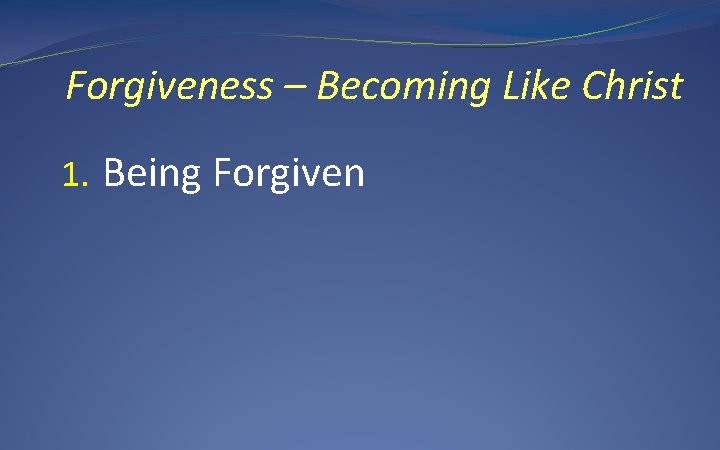 Forgiveness – Becoming Like Christ

1. Being Forgiven